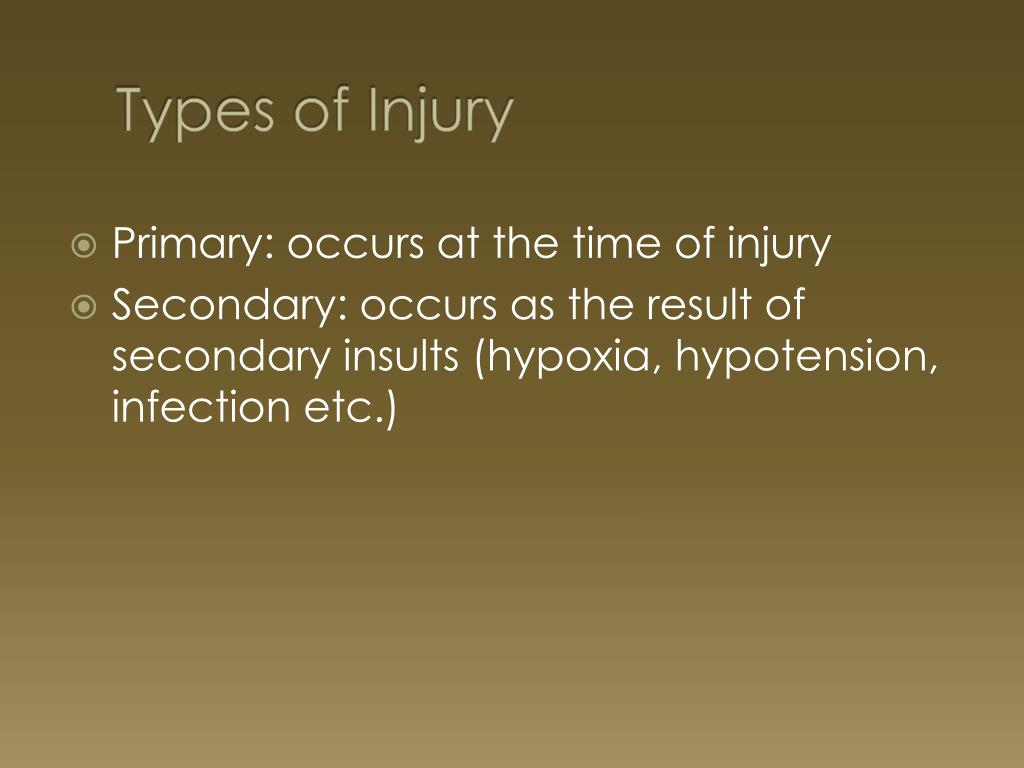 Types of Injury

Primary: occurs at the time of injury

Secondary: occurs as the result of secondary insults (hypoxia, hypotension, infection etc.)